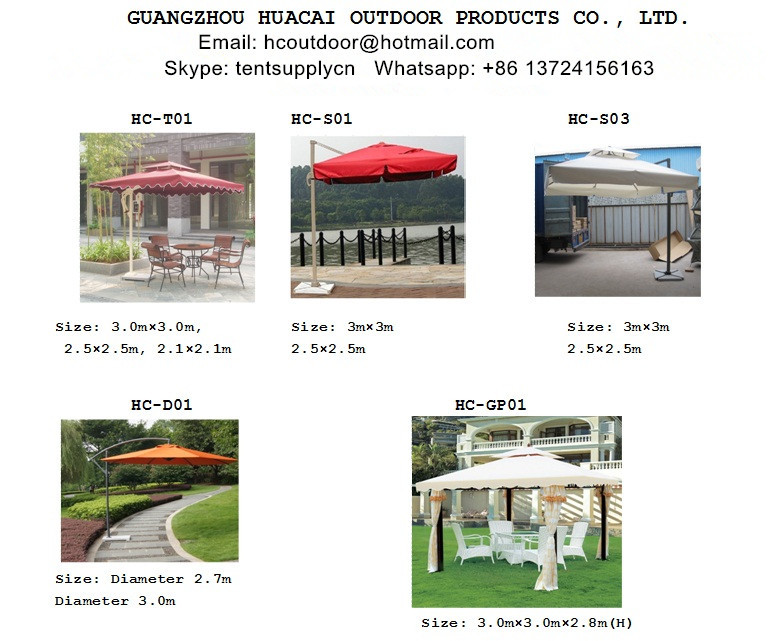 GUANGZHOU HUACAI OUTDOOR PRODUCTS CO., LTD.
Email: hcoutdoor@hotmail.com
Skype: tentsupplycn   Whatsapp: +86 13724156163

HC-T01

Size: 3.0m×3.0m,
2.5×2.5m, 2.1×2.1m

HC-S01

Size: 3m×3m
2.5×2.5m

HC-S03

Size: 3m×3m
2.5×2.5m

HC-D01

Size: Diameter 2.7m
Diameter 3.0m

HC-GP01

Size: 3.0m×3.0m×2.8m(H)